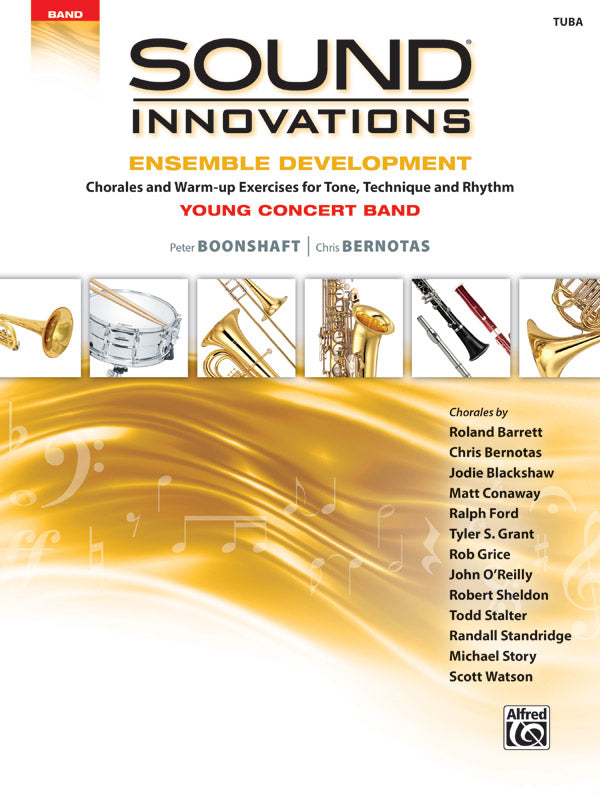 BAND

TUBA

SOUND®
INNOVATIONS

ENSEMBLE DEVELOPMENT

Chorales and Warm-up Exercises for Tone, Technique and Rhythm

YOUNG CONCERT BAND

Peter BOONSHAFT | Chris BERNOTAS

Chorales by
Roland Barrett
Chris Bernotas
Jodie Blackshaw
Matt Conaway
Ralph Ford
Tyler S. Grant
Rob Grice
John O'Reilly
Robert Sheldon
Todd Stalter
Randall Standridge
Michael Story
Scott Watson

Alfred